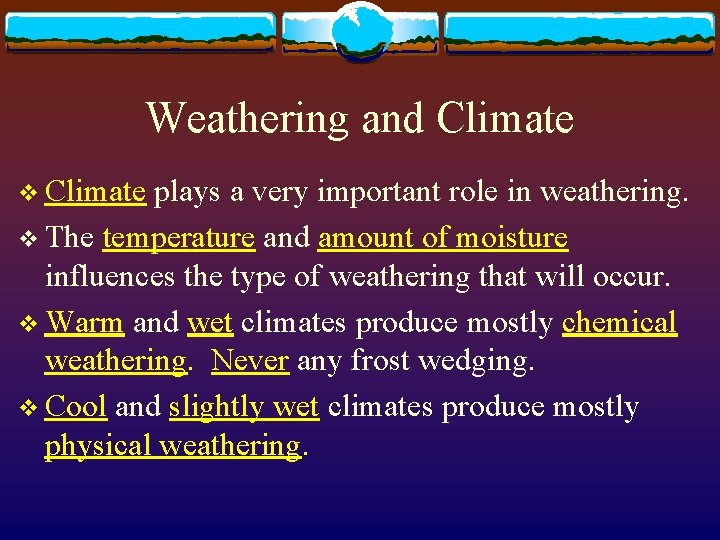 Weathering and Climate

❖ Climate plays a very important role in weathering.

❖ The temperature and amount of moisture influences the type of weathering that will occur.

❖ Warm and wet climates produce mostly chemical weathering. Never any frost wedging.

❖ Cool and slightly wet climates produce mostly physical weathering.